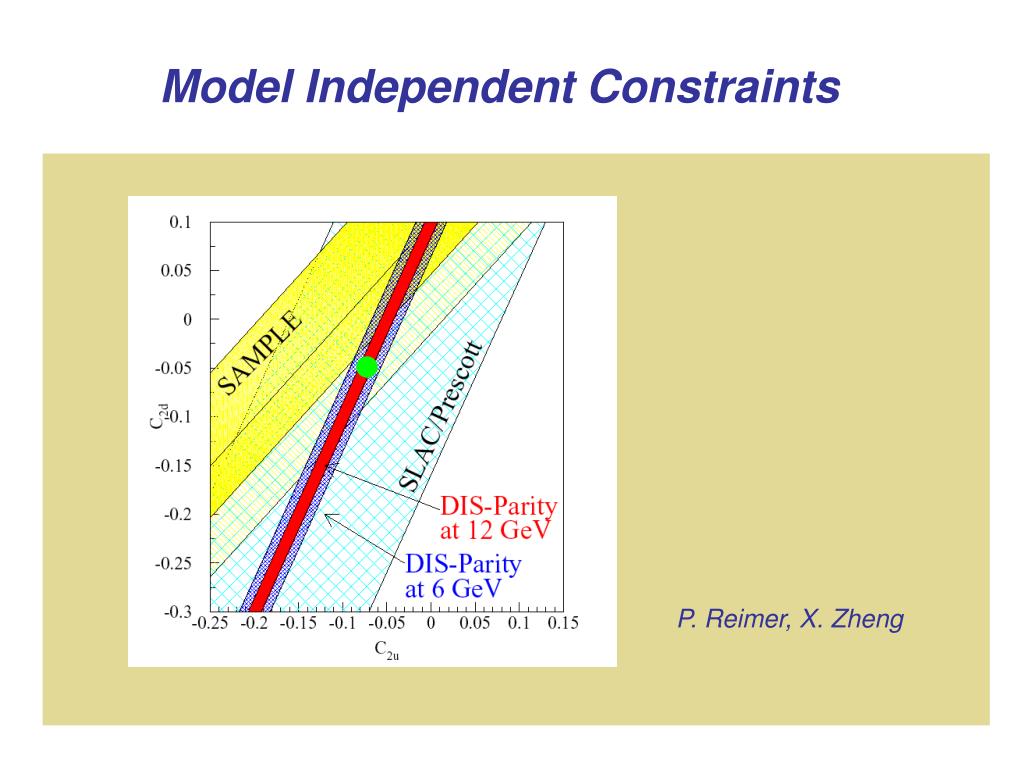 Model Independent Constraints

0.1
0.05
0
-0.05
-0.1
-0.15
-0.2
-0.25
-0.3

$C_{2d}$

-0.25 -0.2 -0.15 -0.1 -0.05 0 0.05 0.1 0.15

$C_{2u}$

SAMPLE

SLAC/Prescott

DIS-Parity at 12 GeV

DIS-Parity at 6 GeV

P. Reimer, X. Zheng